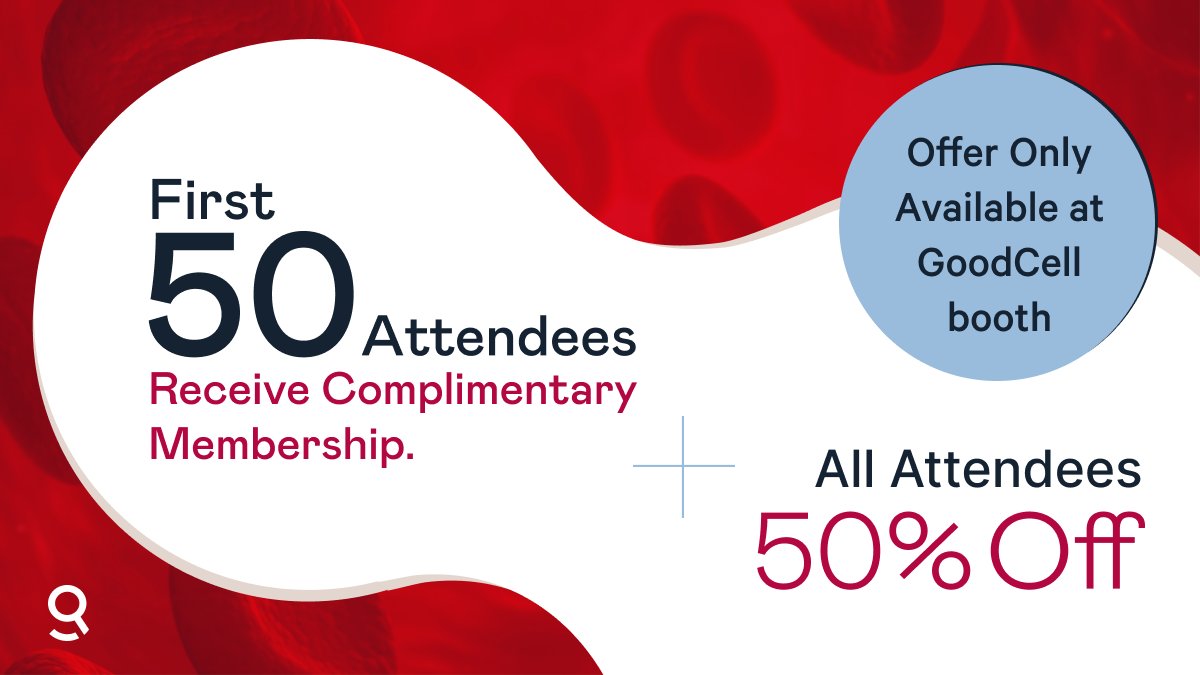 First
50 Attendees
Receive Complimentary Membership.

Offer Only Available at GoodCell booth

All Attendees
50% Off